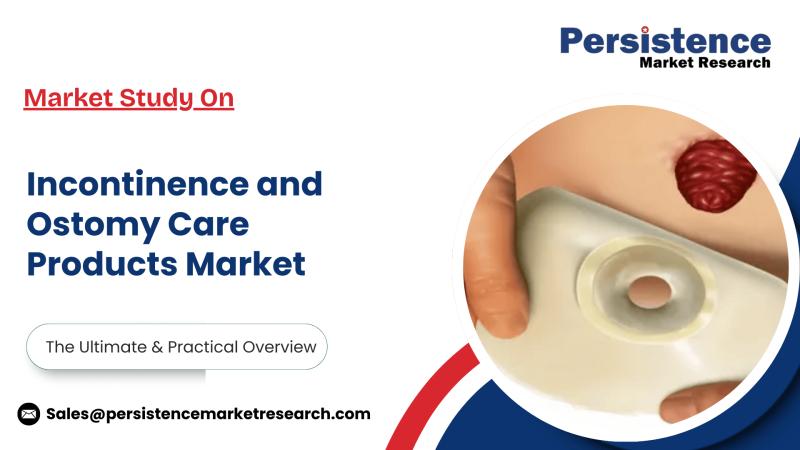 Persistence
Market Research

Market Study On

Incontinence and Ostomy Care Products Market

The Ultimate & Practical Overview

Sales@persistencemarketresearch.com